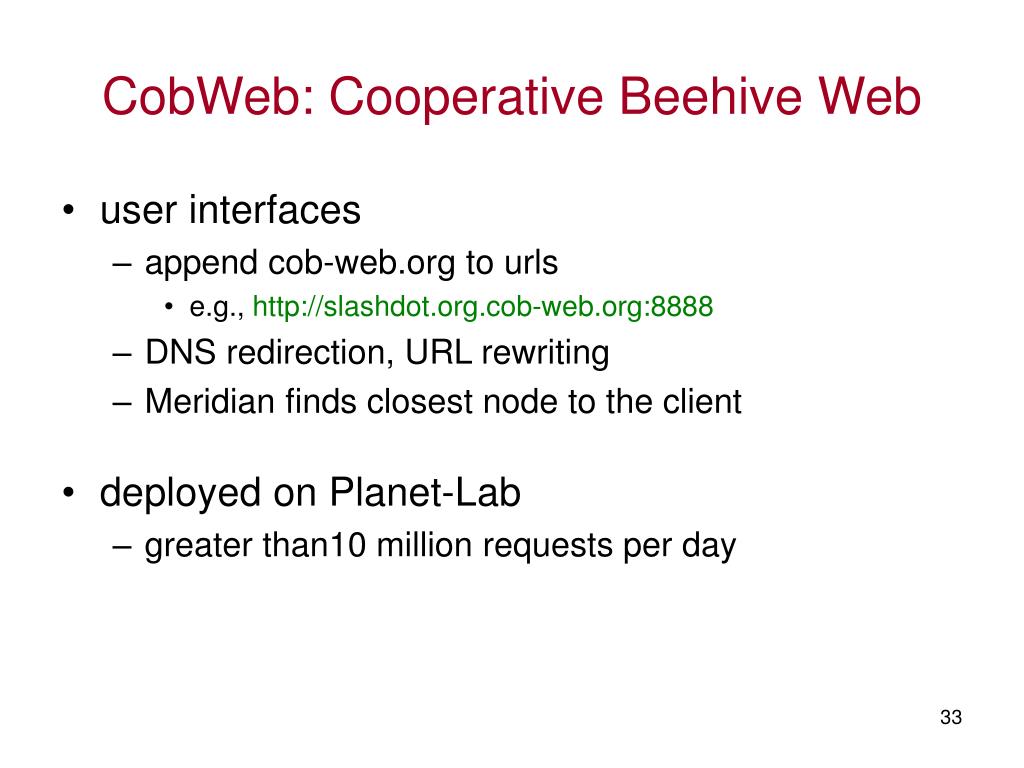 CobWeb: Cooperative Beehive Web

• user interfaces
– append cob-web.org to urls
• e.g., http://slashdot.org.cob-web.org:8888
– DNS redirection, URL rewriting
– Meridian finds closest node to the client

• deployed on Planet-Lab
– greater than10 million requests per day

33